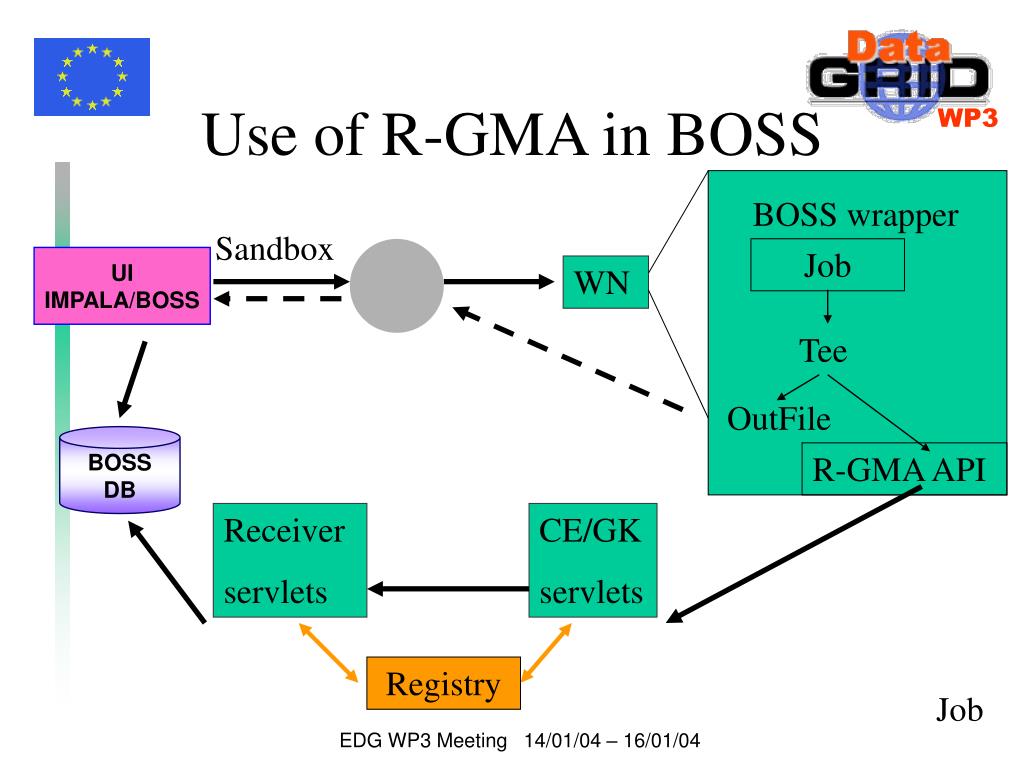 Data GRID WP3

Use of R-GMA in BOSS

UI IMPALA/BOSS

Sandbox

WN

BOSS wrapper

Job

Tee

OutFile

R-GMA API

BOSS DB

Receiver servlets

CE/GK servlets

Registry

Job

EDG WP3 Meeting 14/01/04 – 16/01/04